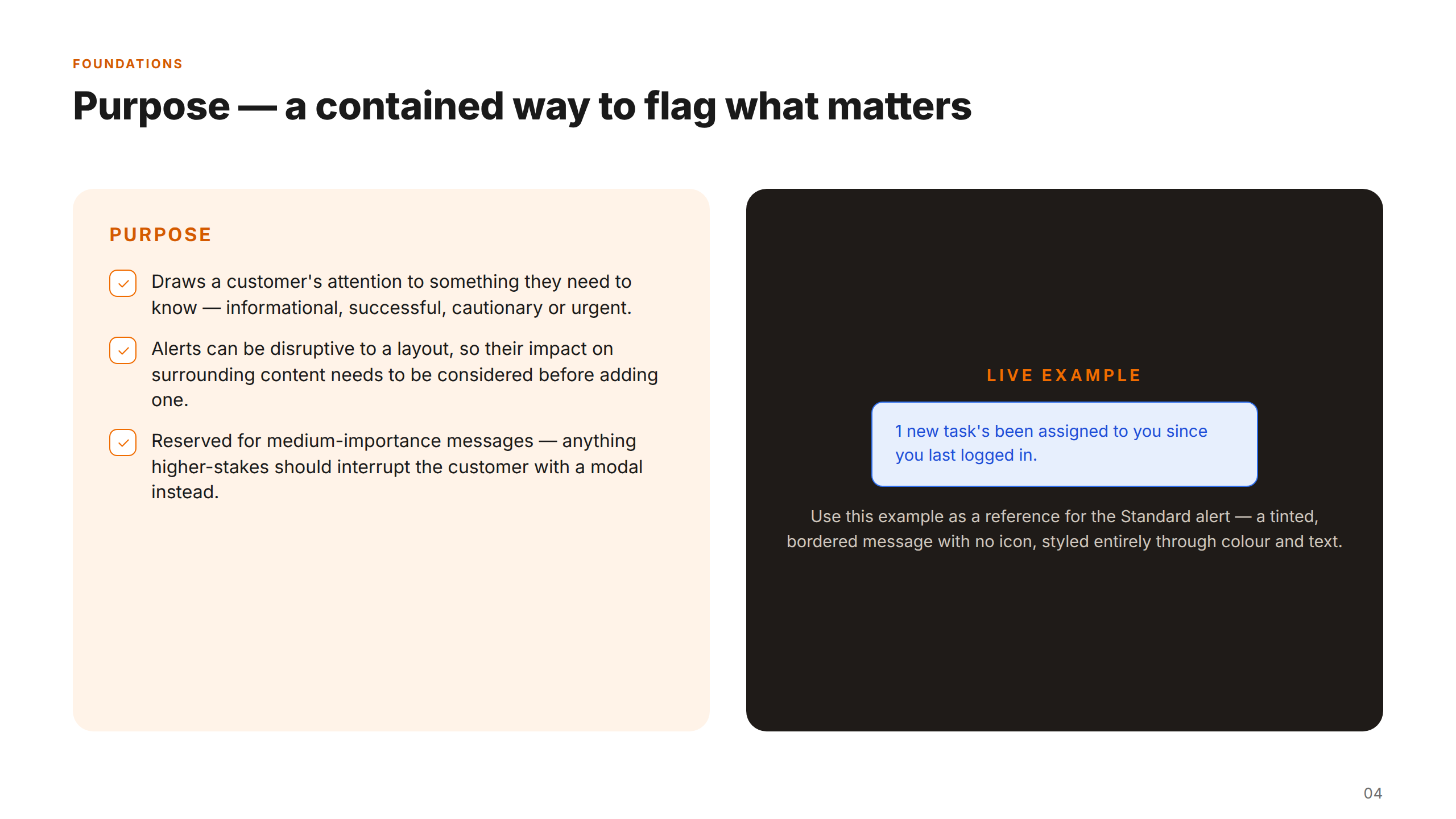 FOUNDATIONS

Purpose — a contained way to flag what matters

PURPOSE

Draws a customer's attention to something they need to know — informational, successful, cautionary or urgent.

Alerts can be disruptive to a layout, so their impact on surrounding content needs to be considered before adding one.

Reserved for medium-importance messages — anything higher-stakes should interrupt the customer with a modal instead.

LIVE EXAMPLE

1 new task's been assigned to you since you last logged in.

Use this example as a reference for the Standard alert — a tinted, bordered message with no icon, styled entirely through colour and text.

04